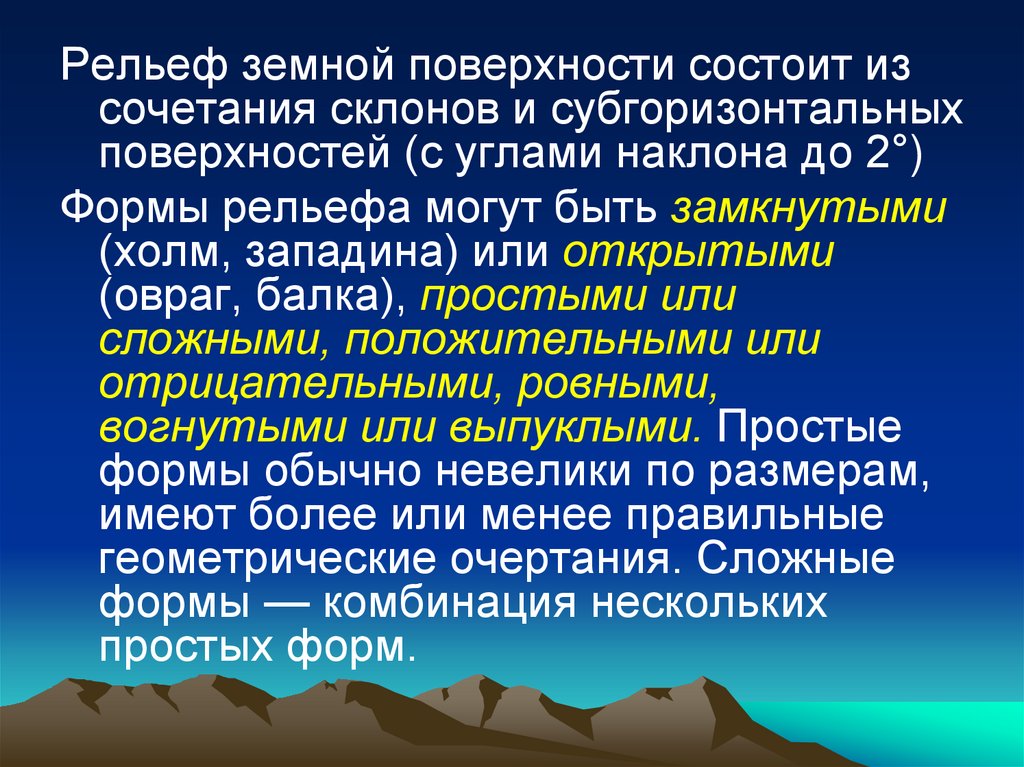 Рельеф земной поверхности состоит из сочетания склонов и субгоризонтальных поверхностей (с углами наклона до 2°)

Формы рельефа могут быть замкнутыми (холм, западина) или открытыми (овраг, балка), простыми или сложными, положительными или отрицательными, ровными, вогнутыми или выпуклыми. Простые формы обычно невелики по размерам, имеют более или менее правильные геометрические очертания. Сложные формы — комбинация нескольких простых форм.